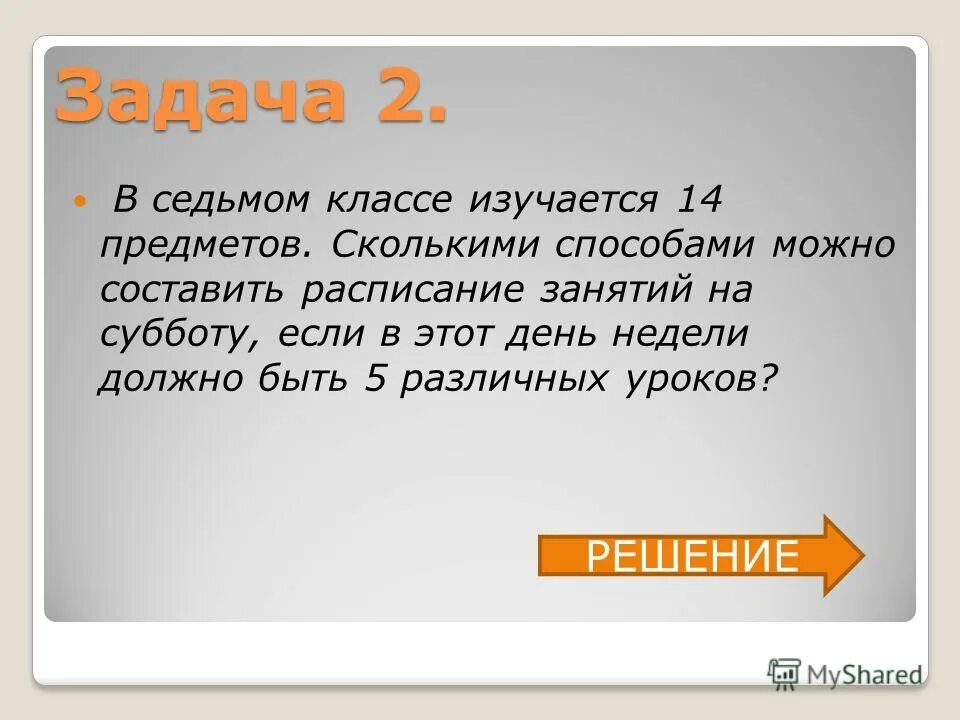 Задача 2.

В седьмом классе изучается 14 предметов. Сколькими способами можно составить расписание занятий на субботу, если в этот день недели должно быть 5 различных уроков?

РЕШЕНИЕ

MyShared